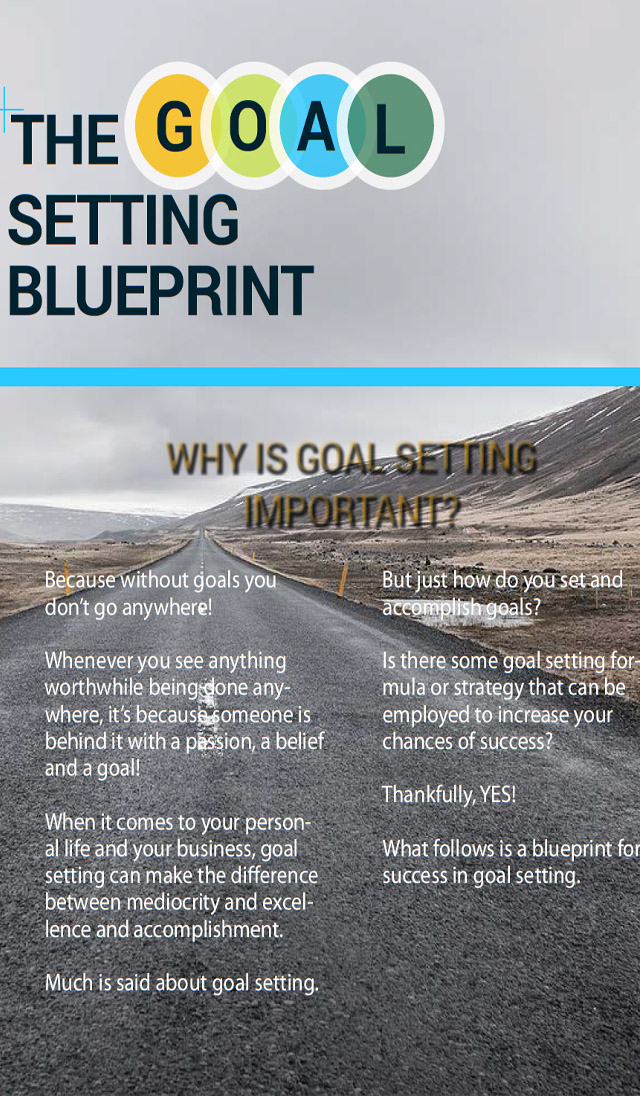 THE GOAL SETTING BLUEPRINT

WHY IS GOAL SETTING IMPORTANT?

Because without goals you don't go anywhere!

Whenever you see anything worthwhile being done anywhere, it's because someone is behind it with a passion, a belief and a goal!

When it comes to your personal life and your business, goal setting can make the difference between mediocrity and excellence and accomplishment.

Much is said about goal setting.

But just how do you set and accomplish goals?

Is there some goal setting formula or strategy that can be employed to increase your chances of success?

Thankfully, YES!

What follows is a blueprint for success in goal setting.